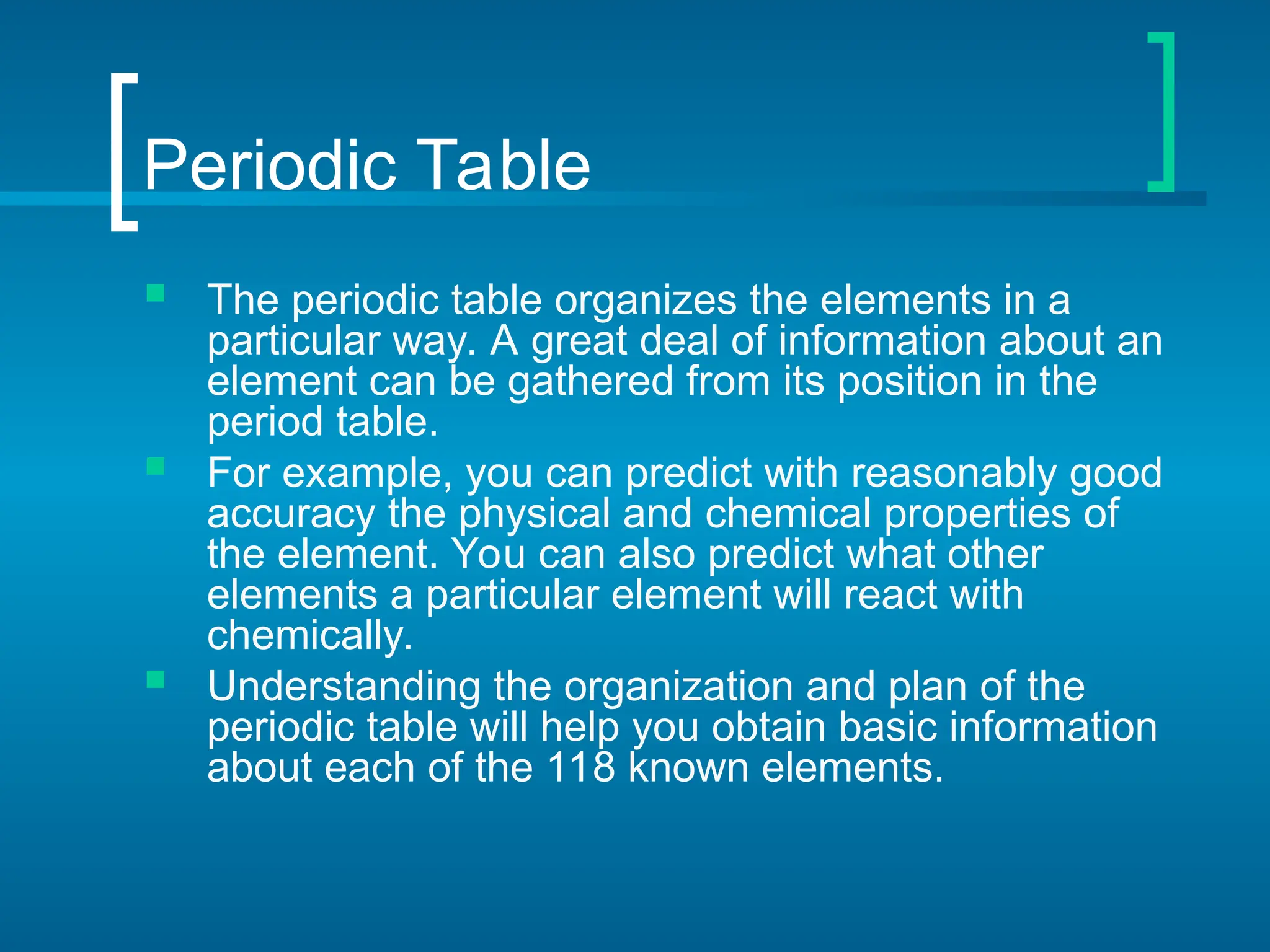 Periodic Table

The periodic table organizes the elements in a particular way. A great deal of information about an element can be gathered from its position in the period table.

For example, you can predict with reasonably good accuracy the physical and chemical properties of the element. You can also predict what other elements a particular element will react with chemically.

Understanding the organization and plan of the periodic table will help you obtain basic information about each of the 118 known elements.